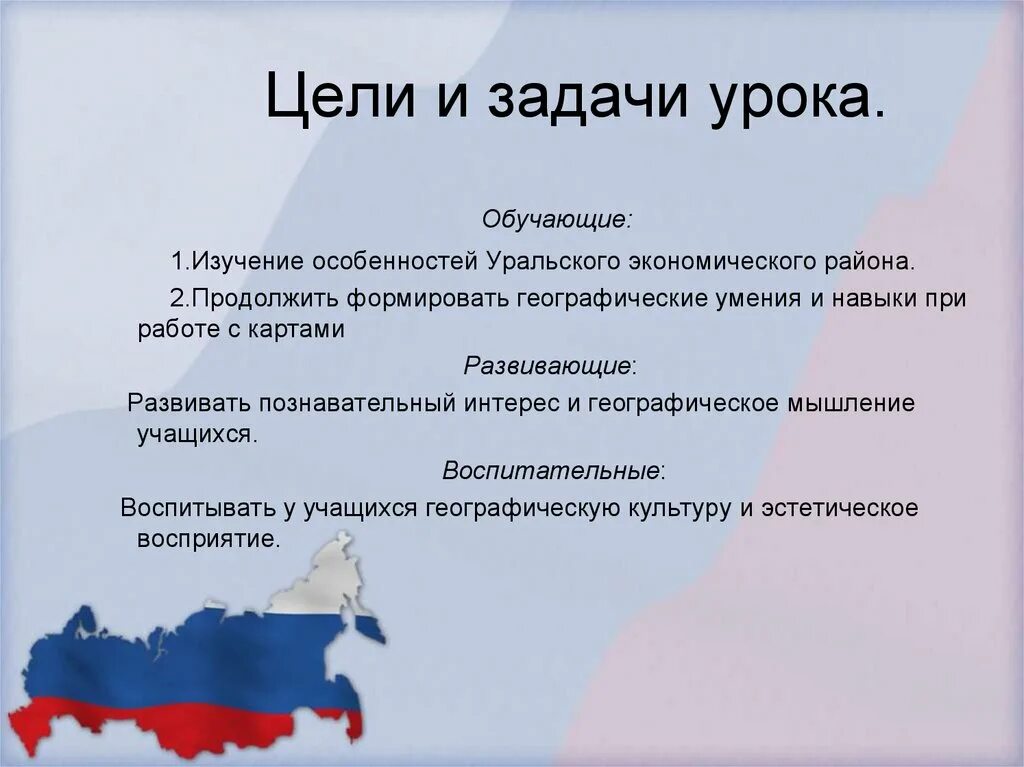 Цели и задачи урока.

Обучающие:

1.Изучение особенностей Уральского экономического района.

2.Продолжить формировать географические умения и навыки при работе с картами

Развивающие:

Развивать познавательный интерес и географическое мышление учащихся.

Воспитательные:

Воспитывать у учащихся географическую культуру и эстетическое восприятие.